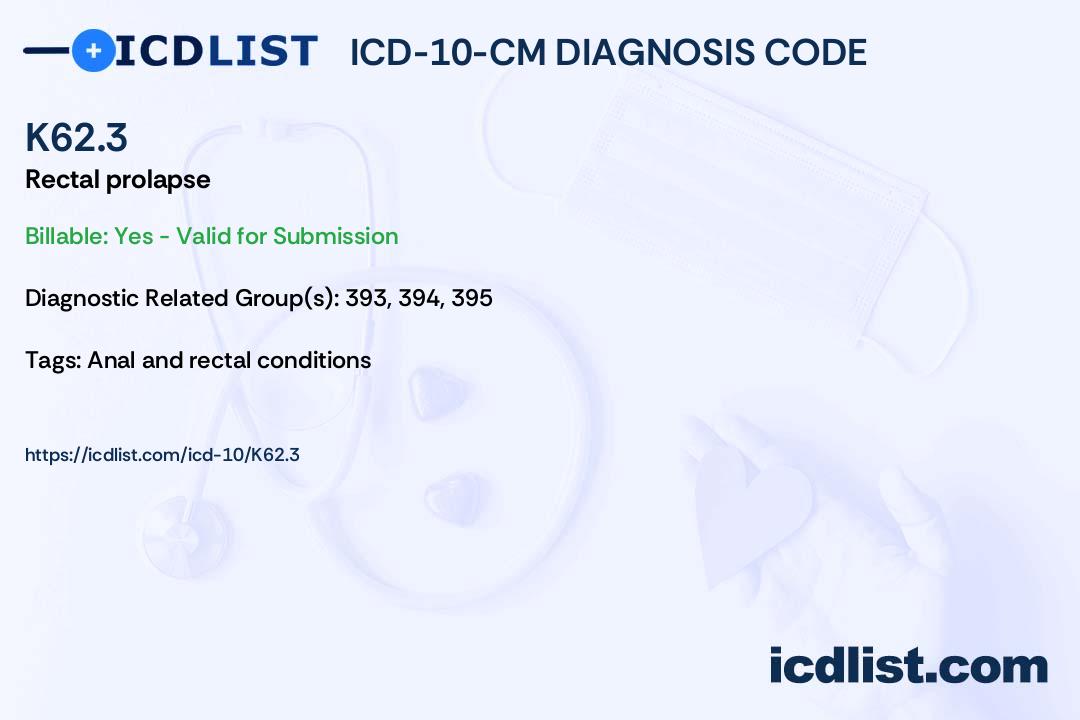 ICDLIST ICD-10-CM DIAGNOSIS CODE

K62.3
Rectal prolapse

Billable: Yes - Valid for Submission

Diagnostic Related Group(s): 393, 394, 395

Tags: Anal and rectal conditions

https://icdlist.com/icd-10/K62.3

icdlist.com